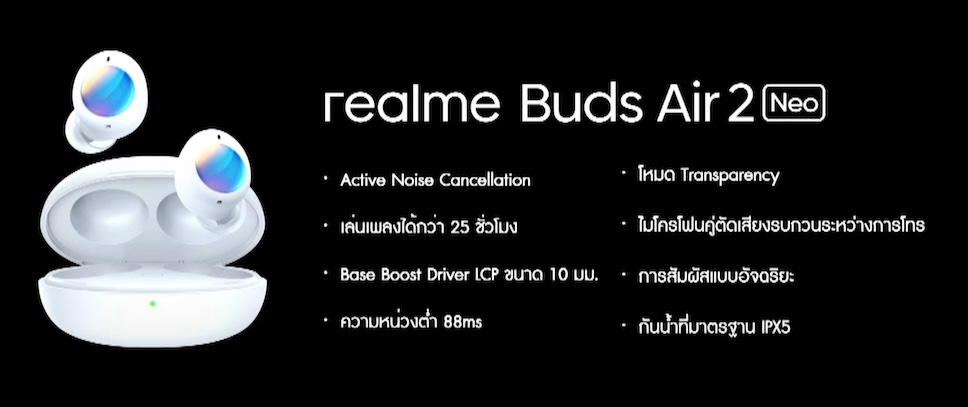 realme Buds Air 2 Neo

· Active Noise Cancellation

· เล่นเพลงได้กว่า 25 ชั่วโมง

· Base Boost Driver LCP ขนาด 10 มม.

· ความหน่วงต่ำ 88ms

· โหมด Transparency

· ไมโครโฟนคู่ตัดเสียงรบกวนระหว่างการโทร

· การสัมผัสแบบอัจฉริยะ

· กันน้ำที่มาตรฐาน IPX5